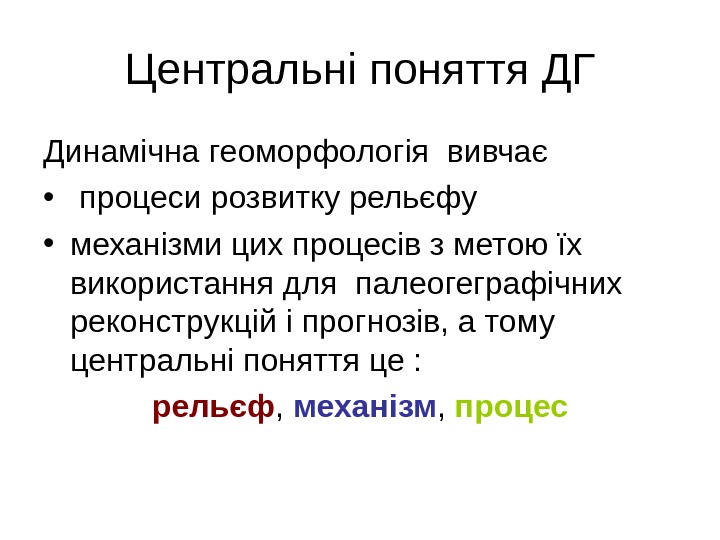 Центральні поняття ДГ

Динамічна геоморфологія вивчає

•  процеси розвитку рельєфу

• механізми цих процесів з метою їх використання для палеогеграфічних реконструкцій і прогнозів, а тому центральні поняття це :

рельєф, механізм, процес